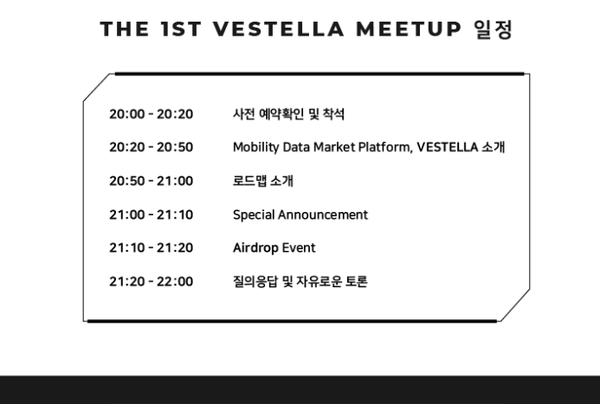 THE 1ST VESTELLA MEETUP 일정

| | |
|---|---|
| 20:00 - 20:20 | 사전 예약확인 및 착석 |
| 20:20 - 20:50 | Mobility Data Market Platform, VESTELLA 소개 |
| 20:50 - 21:00 | 로드맵 소개 |
| 21:00 - 21:10 | Special Announcement |
| 21:10 - 21:20 | Airdrop Event |
| 21:20 - 22:00 | 질의응답 및 자유로운 토론 |